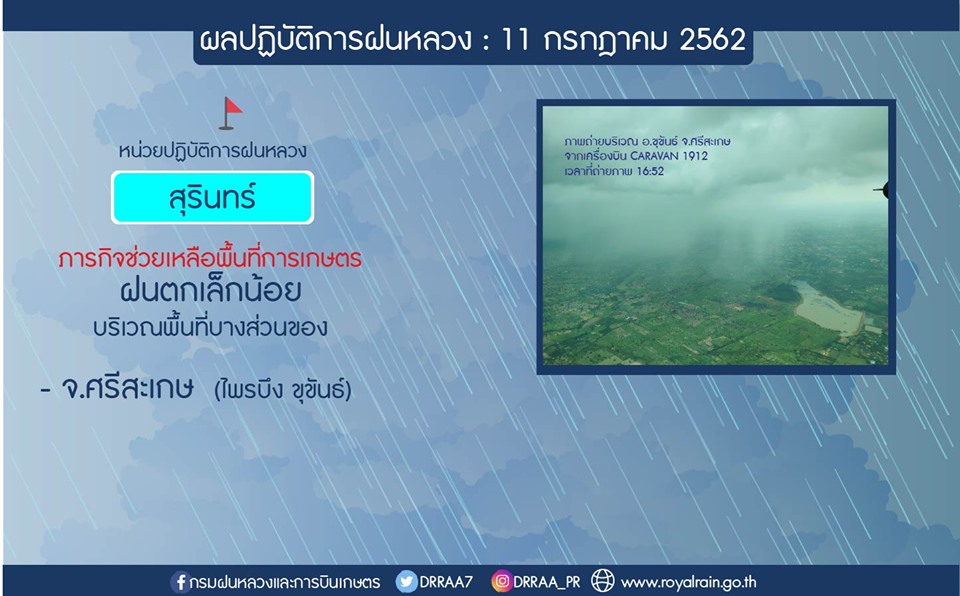 ผลปฏิบัติการฝนหลวง : 11 กรกฎาคม 2562

หน่วยปฏิบัติการฝนหลวง

สุรินทร์

ภารกิจช่วยเหลือพื้นที่การเกษตร

ฝนตกเล็กน้อย

บริเวณพื้นที่บางส่วนของ

- จ.ศรีสะเกษ (ไพรบึง ขุขันธ์)

ภาพถ่ายบริเวณ อ.ขุขันธ์ จ.ศรีสะเกษ
จากเครื่องบิน CARAVAN 1912
เวลาที่ถ่ายภาพ 16:52

กรมฝนหลวงและการบินเกษตร DRRAA7 DRRAA_PR www.royalrain.go.th